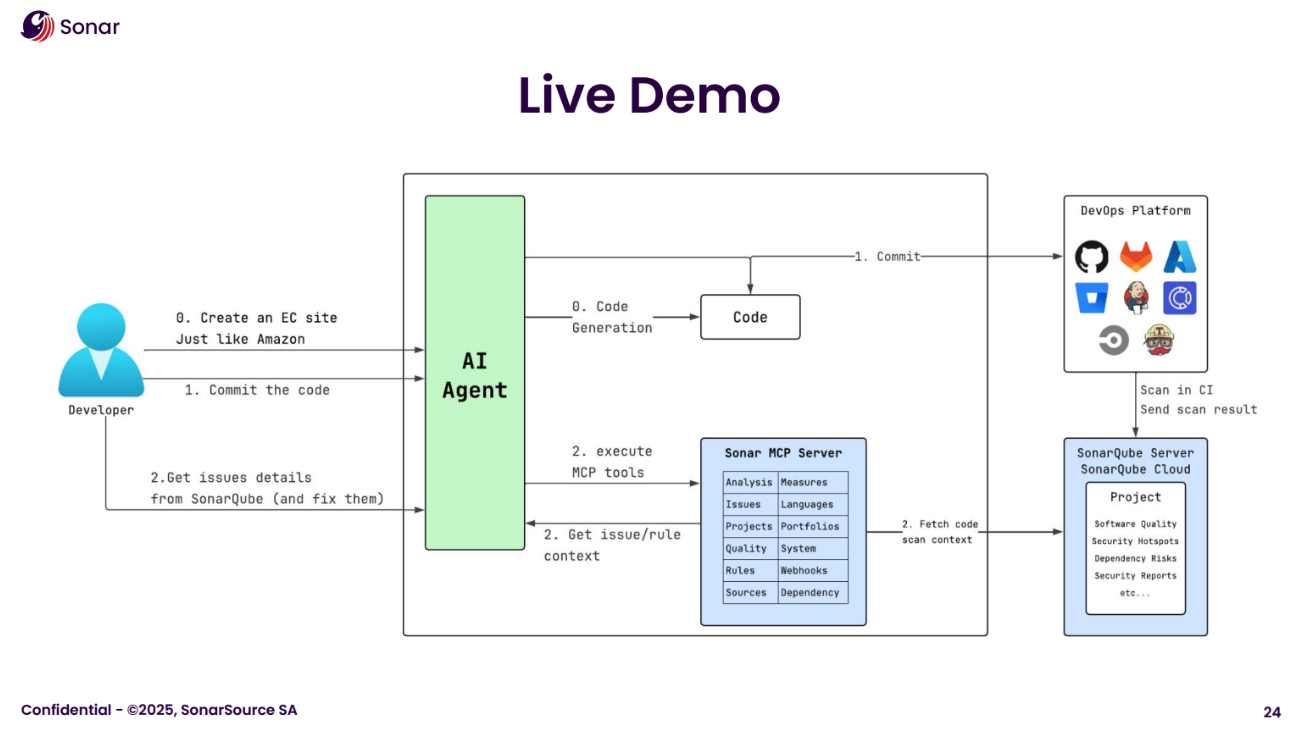 Sonar

Live Demo

Developer

0. Create an EC site
Just like Amazon

1. Commit the code

2.Get issues details
from SonarQube (and fix them)

AI
Agent

0. Code
Generation

Code

1. Commit

2. execute
MCP tools

2. Get issue/rule
context

Sonar MCP Server

| Analysis | Measures |
|---|---|
| Issues | Languages |
| Projects | Portfolios |
| Quality | System |
| Rules | Webhooks |
| Sources | Dependency |

2. Fetch code
scan context

DevOps Platform

Scan in CI
Send scan result

SonarQube Server
SonarQube Cloud

Project

Software Quality
Security Hotspots
Dependency Risks
Security Reports
etc...

Confidential - ©2025, SonarSource SA

24